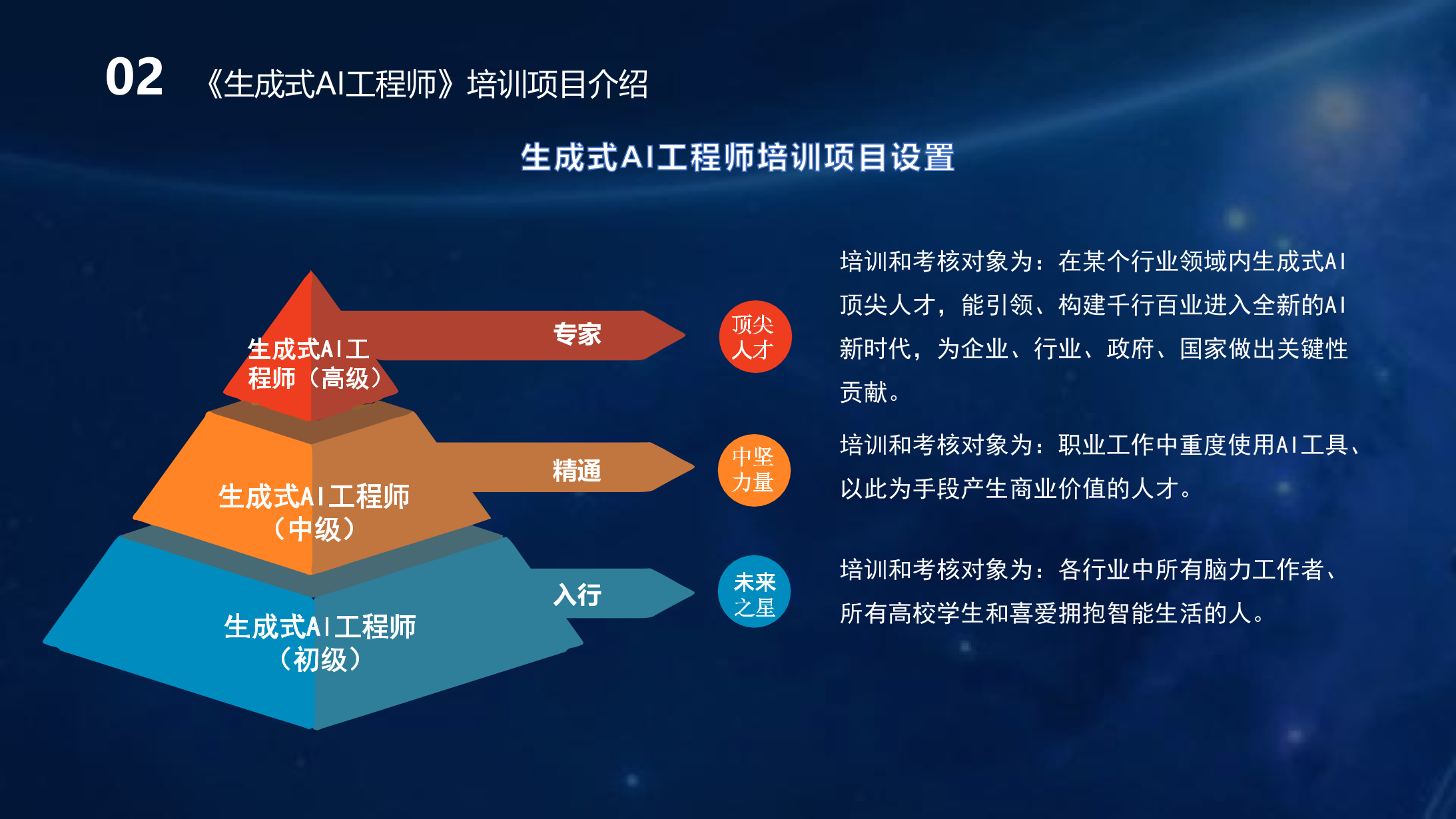 02 《生成式AI工程师》培训项目介绍

生成式AI工程师培训项目设置

生成式AI工程师（高级）

专家

顶尖人才

培训和考核对象为：在某个行业领域内生成式AI顶尖人才，能引领、构建千行百业进入全新的AI新时代，为企业、行业、政府、国家做出关键性贡献。

生成式AI工程师（中级）

精通

中坚力量

培训和考核对象为：职业工作中重度使用AI工具、以此为手段产生商业价值的人才。

生成式AI工程师（初级）

入行

未来之星

培训和考核对象为：各行业中所有脑力工作者、所有高校学生和喜爱拥抱智能生活的人。